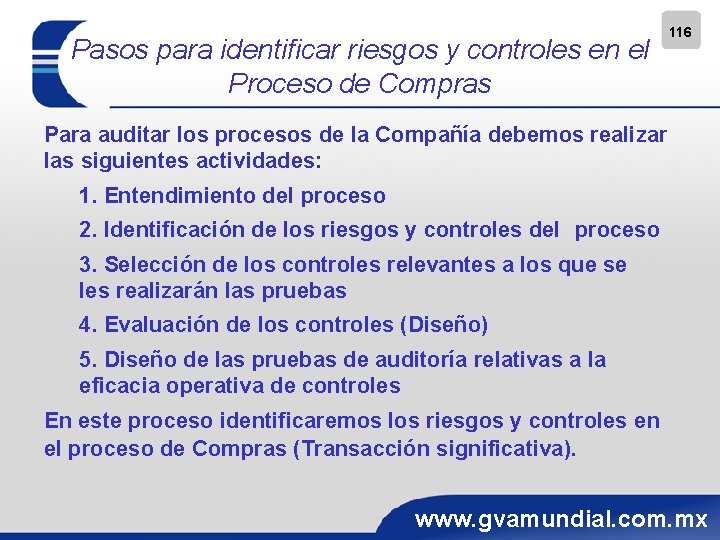 116

Pasos para identificar riesgos y controles en el Proceso de Compras

Para auditar los procesos de la Compañía debemos realizar las siguientes actividades:

1. Entendimiento del proceso

2. Identificación de los riesgos y controles del proceso

3. Selección de los controles relevantes a los que se les realizarán las pruebas

4. Evaluación de los controles (Diseño)

5. Diseño de las pruebas de auditoría relativas a la eficacia operativa de controles

En este proceso identificaremos los riesgos y controles en el proceso de Compras (Transacción significativa).

www.gvamundial.com.mx